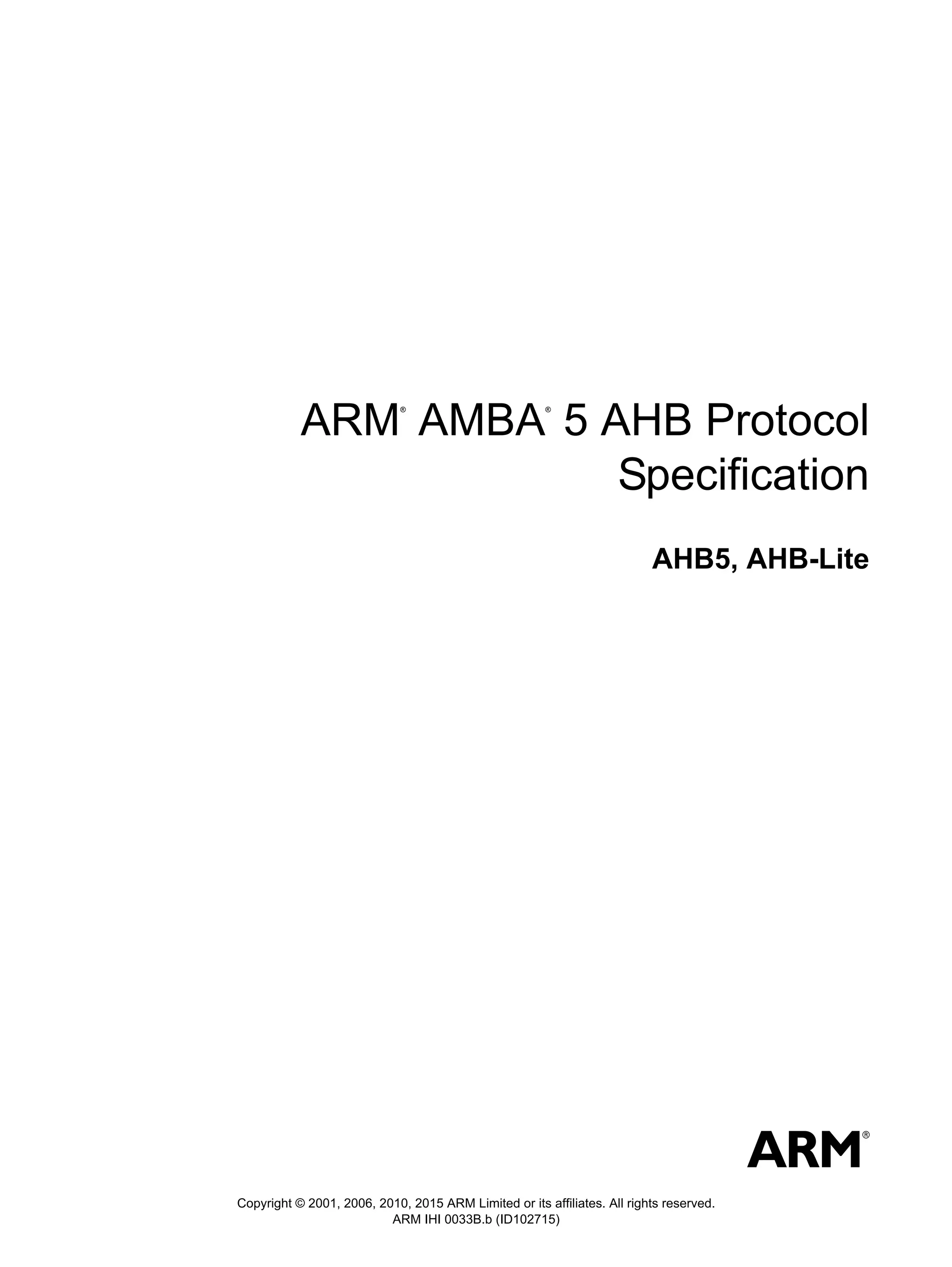 ARM® AMBA® 5 AHB Protocol Specification

AHB5, AHB-Lite

ARM®

Copyright © 2001, 2006, 2010, 2015 ARM Limited or its affiliates. All rights reserved.
ARM IHI 0033B.b (ID102715)